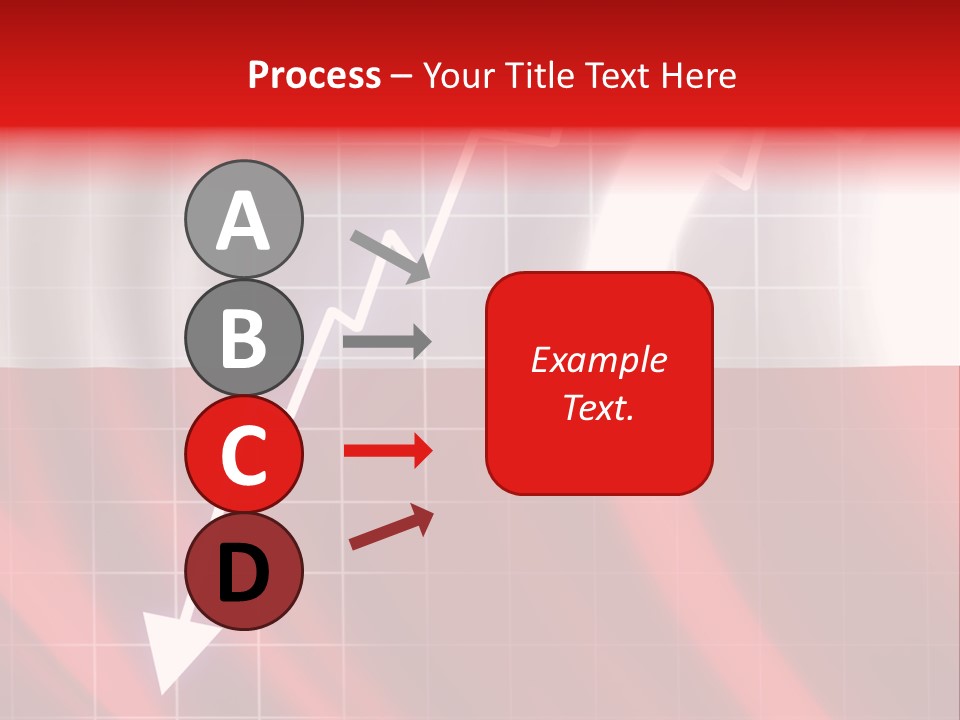 Process – Your Title Text Here

A

B

C

D

Example Text.